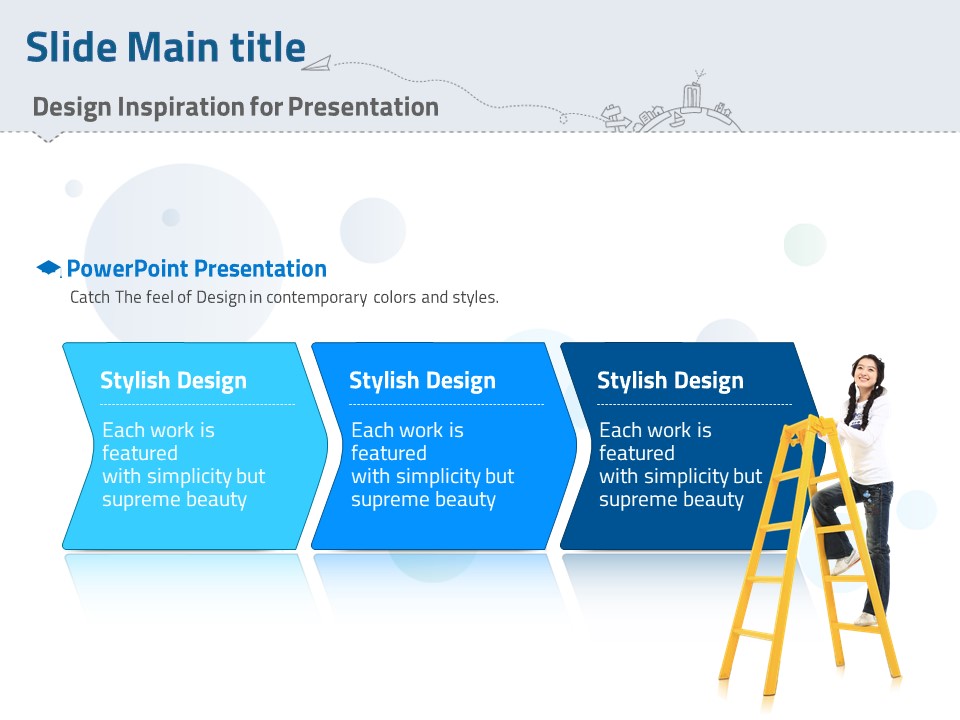 Slide Main title

Design Inspiration for Presentation

PowerPoint Presentation

Catch The feel of Design in contemporary colors and styles.

Stylish Design

Each work is featured with simplicity but supreme beauty

Stylish Design

Each work is featured with simplicity but supreme beauty

Stylish Design

Each work is featured with simplicity but supreme beauty